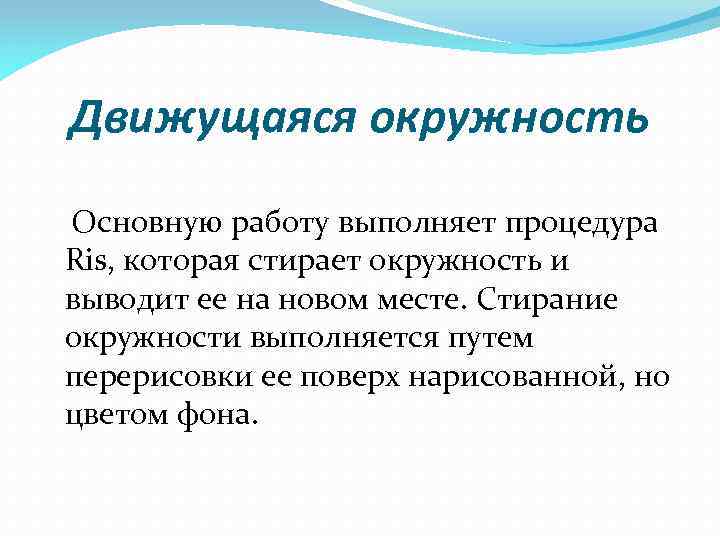 Движущаяся окружность

Основную работу выполняет процедура Ris, которая стирает окружность и выводит ее на новом месте. Стирание окружности выполняется путем перерисовки ее поверх нарисованной, но цветом фона.